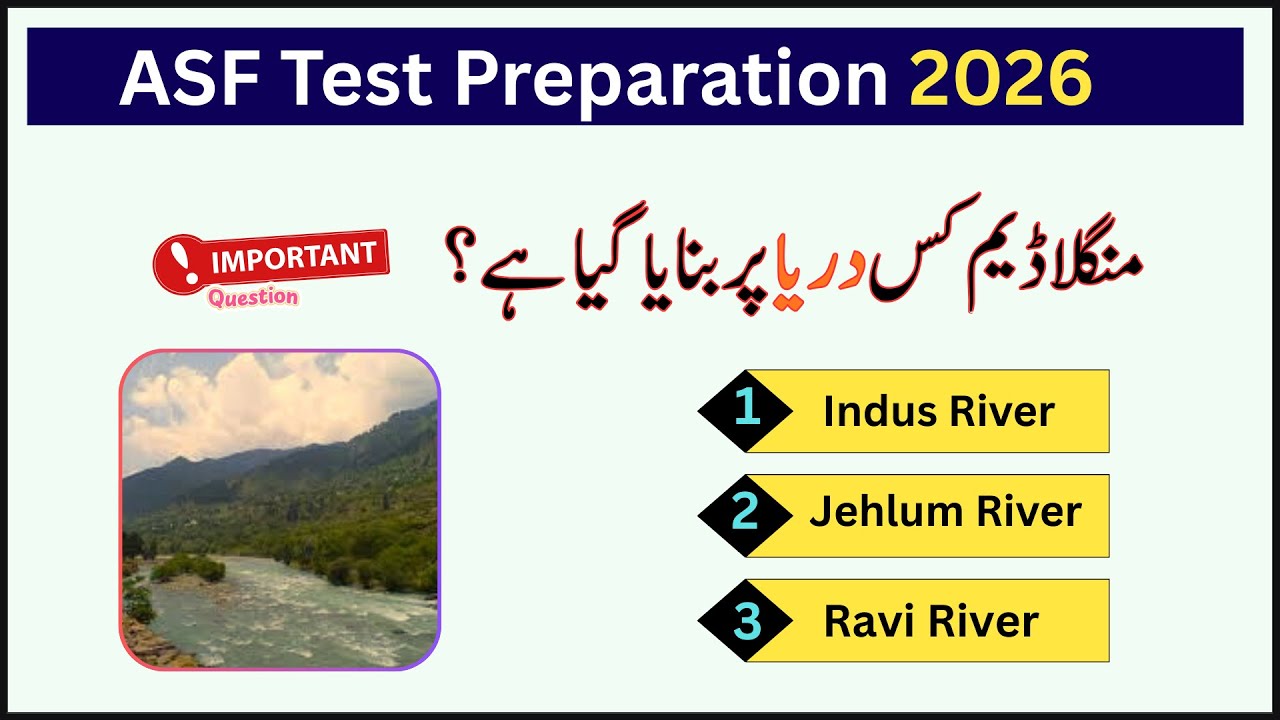 ASF Test Preparation 2026

IMPORTANT
Question

منگلا ڈیم کس دریا پر بنایا گیا ہے؟

1 Indus River

2 Jehlum River

3 Ravi River